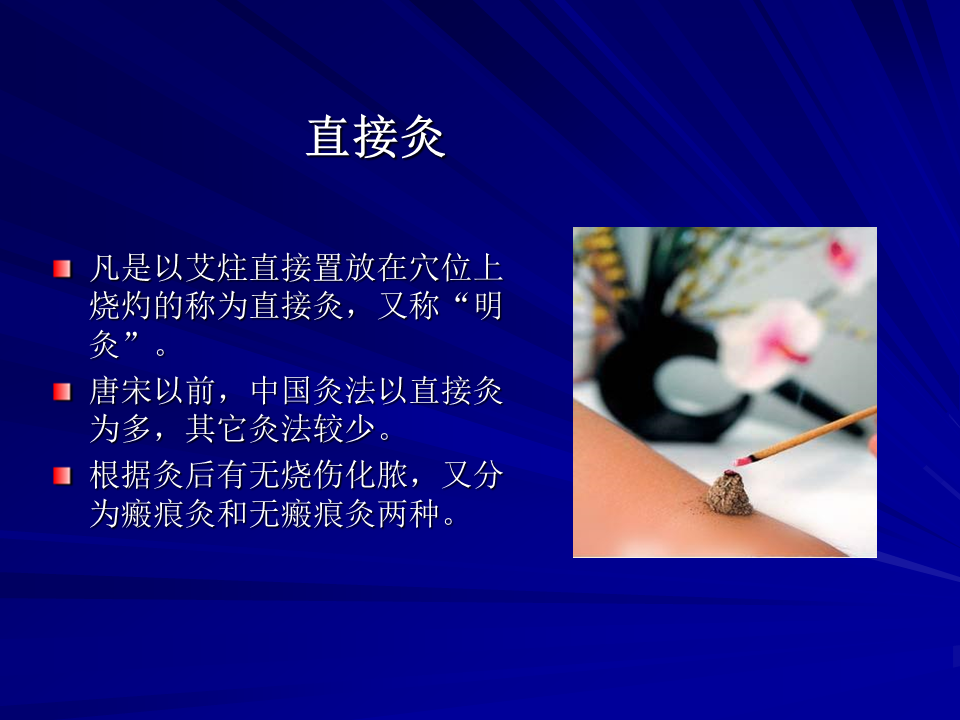 直接灸

凡是以艾炷直接置放在穴位上烧灼的称为直接灸，又称“明灸”。

唐宋以前，中国灸法以直接灸为多，其它灸法较少。

根据灸后有无烧伤化脓，又分为瘢痕灸和无瘢痕灸两种。